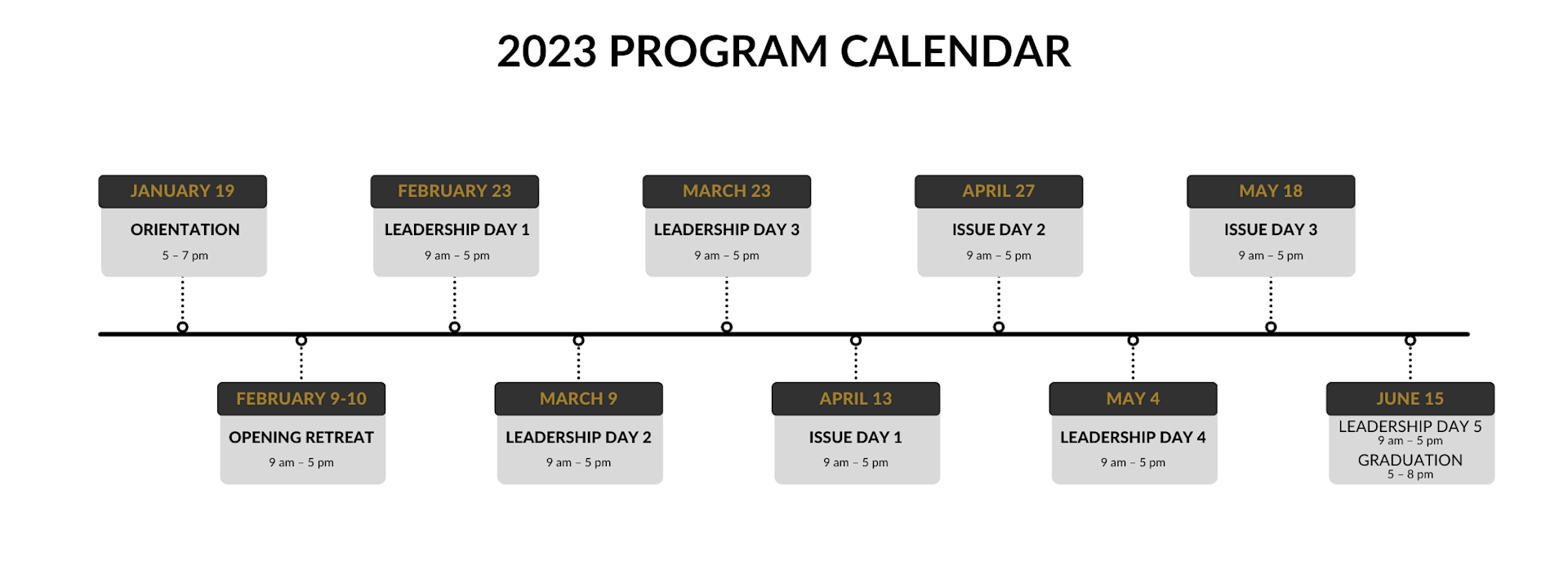 2023 PROGRAM CALENDAR

JANUARY 19
ORIENTATION
5 – 7 pm

FEBRUARY 9-10
OPENING RETREAT
9 am – 5 pm

FEBRUARY 23
LEADERSHIP DAY 1
9 am – 5 pm

MARCH 9
LEADERSHIP DAY 2
9 am – 5 pm

MARCH 23
LEADERSHIP DAY 3
9 am – 5 pm

APRIL 13
ISSUE DAY 1
9 am – 5 pm

APRIL 27
ISSUE DAY 2
9 am – 5 pm

MAY 4
LEADERSHIP DAY 4
9 am – 5 pm

MAY 18
ISSUE DAY 3
9 am – 5 pm

JUNE 15
LEADERSHIP DAY 5
9 am – 5 pm
GRADUATION
5 – 8 pm